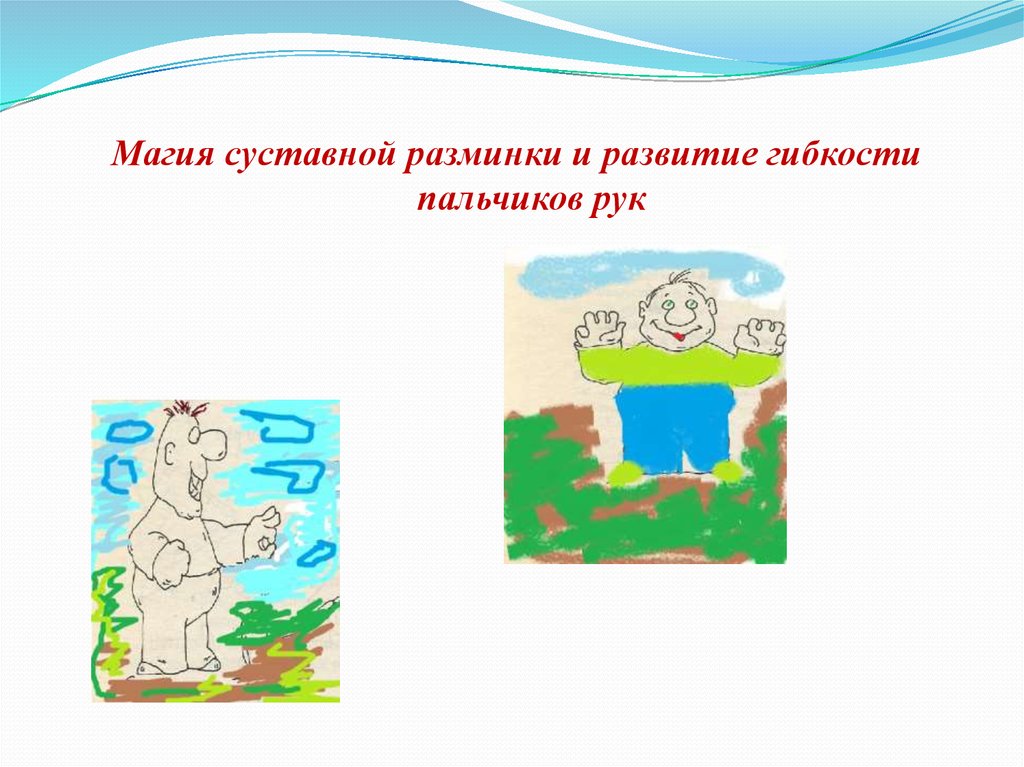 Магия суставной разминки и развитие гибкости пальчиков рук